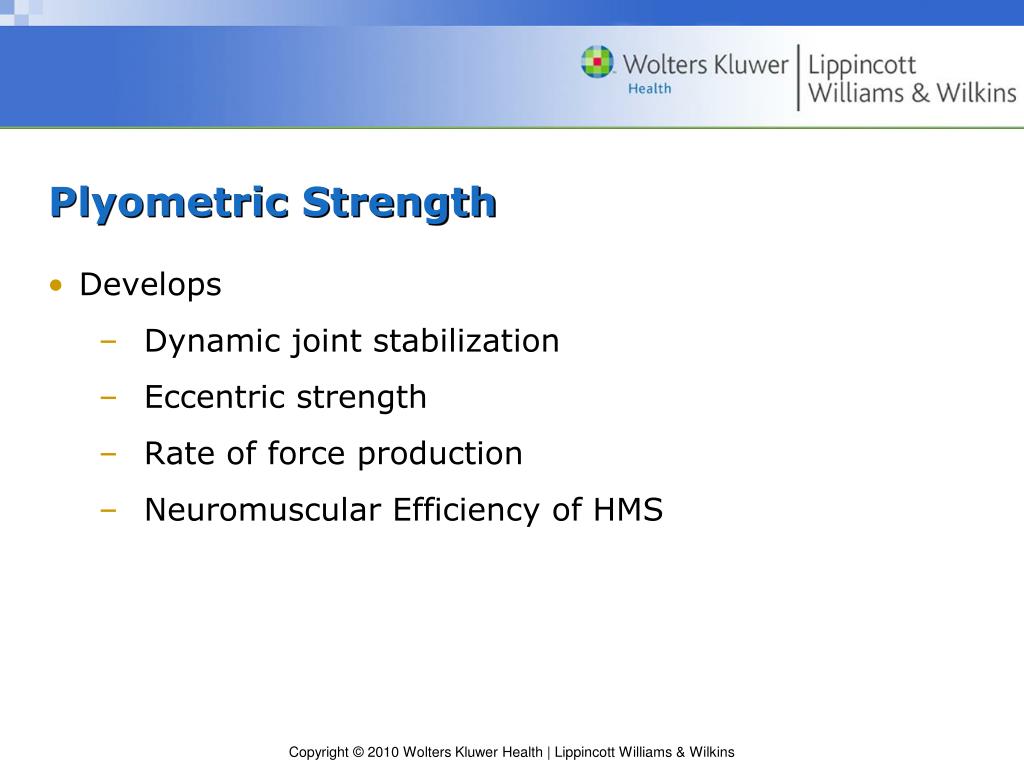 Wolters Kluwer Health | Lippincott Williams & Wilkins

Plyometric Strength

• Develops
  – Dynamic joint stabilization
  – Eccentric strength
  – Rate of force production
  – Neuromuscular Efficiency of HMS

Copyright © 2010 Wolters Kluwer Health | Lippincott Williams & Wilkins